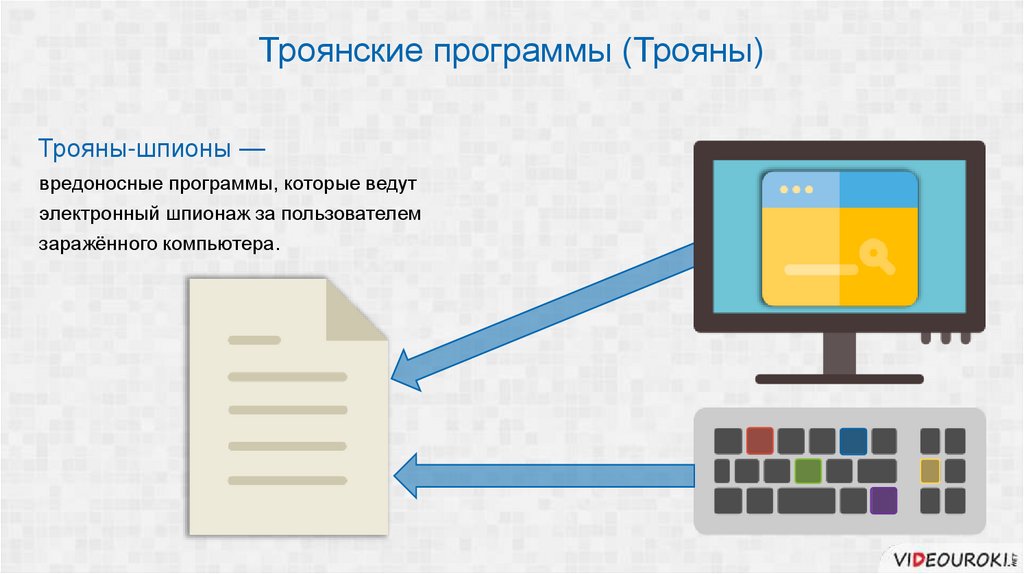 Троянские программы (Трояны)

Трояны-шпионы —

вредоносные программы, которые ведут электронный шпионаж за пользователем заражённого компьютера.

VIDEOUROKI.NET